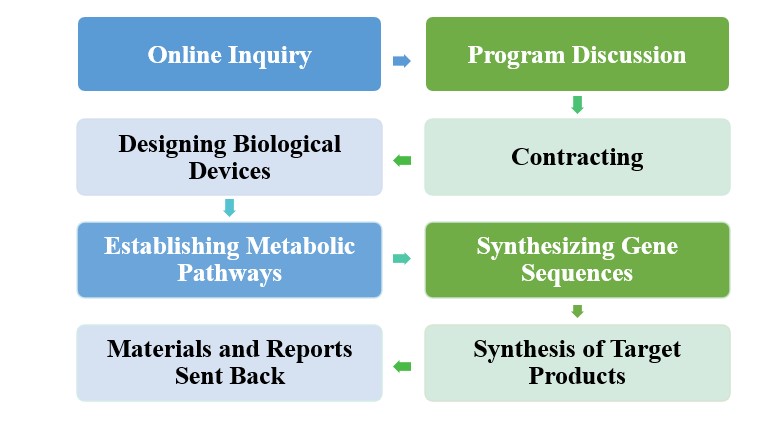 Online Inquiry

Program Discussion

Contracting

Designing Biological Devices

Establishing Metabolic Pathways

Synthesizing Gene Sequences

Synthesis of Target Products

Materials and Reports Sent Back